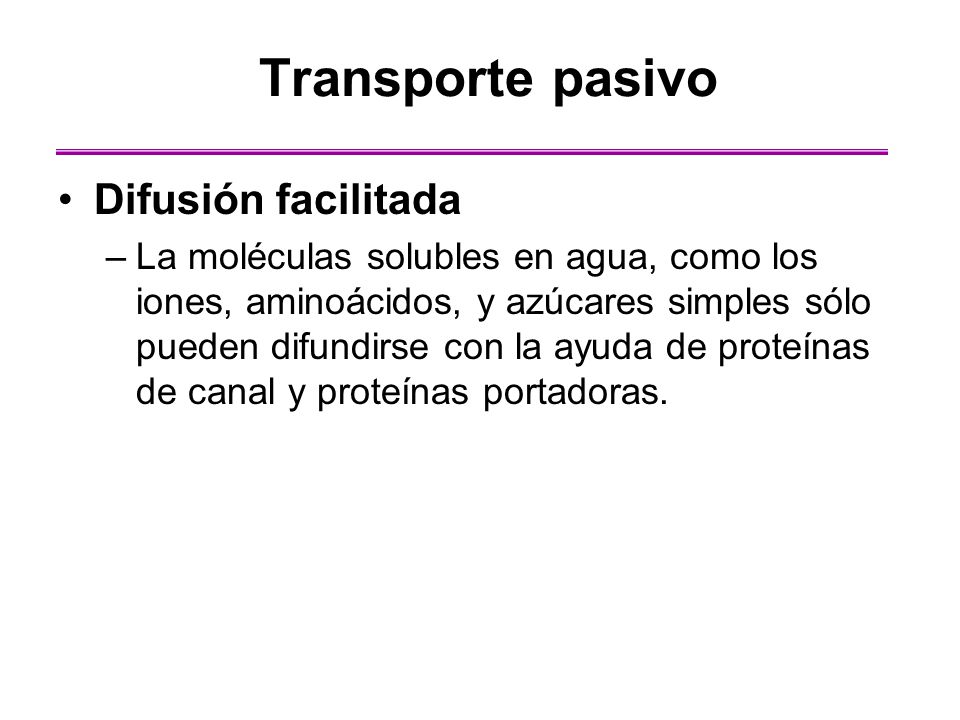 Transporte pasivo

• Difusión facilitada

– La moléculas solubles en agua, como los iones, aminoácidos, y azúcares simples sólo pueden difundirse con la ayuda de proteínas de canal y proteínas portadoras.